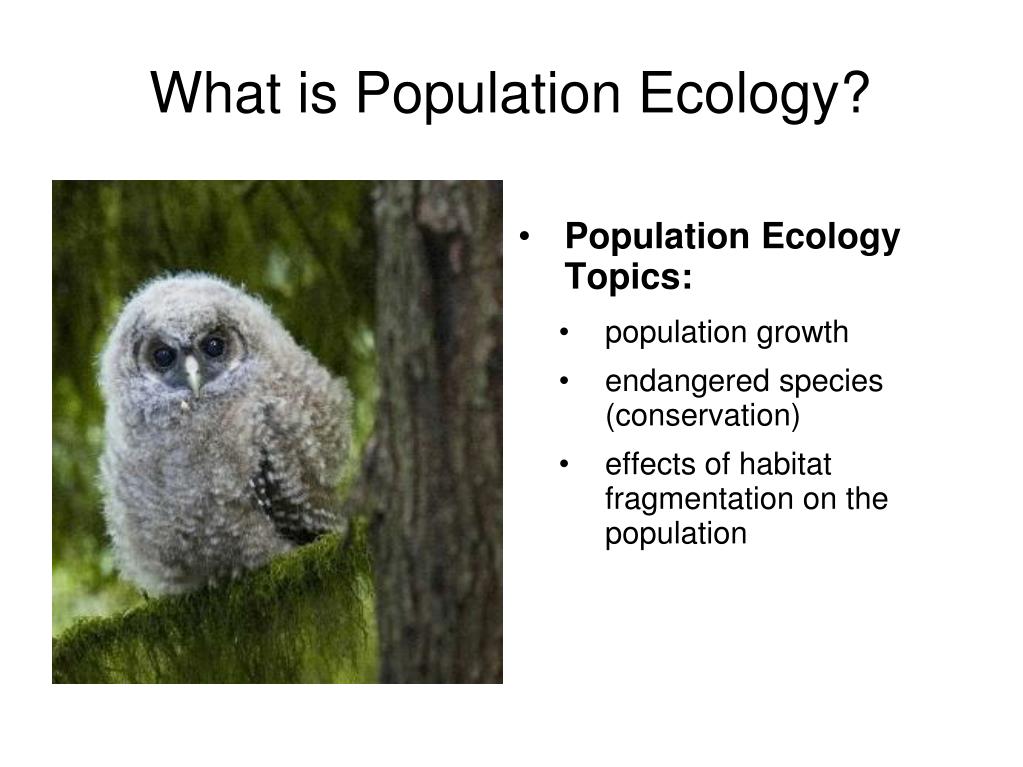 What is Population Ecology?

• Population Ecology Topics:

• population growth

• endangered species (conservation)

• effects of habitat fragmentation on the population